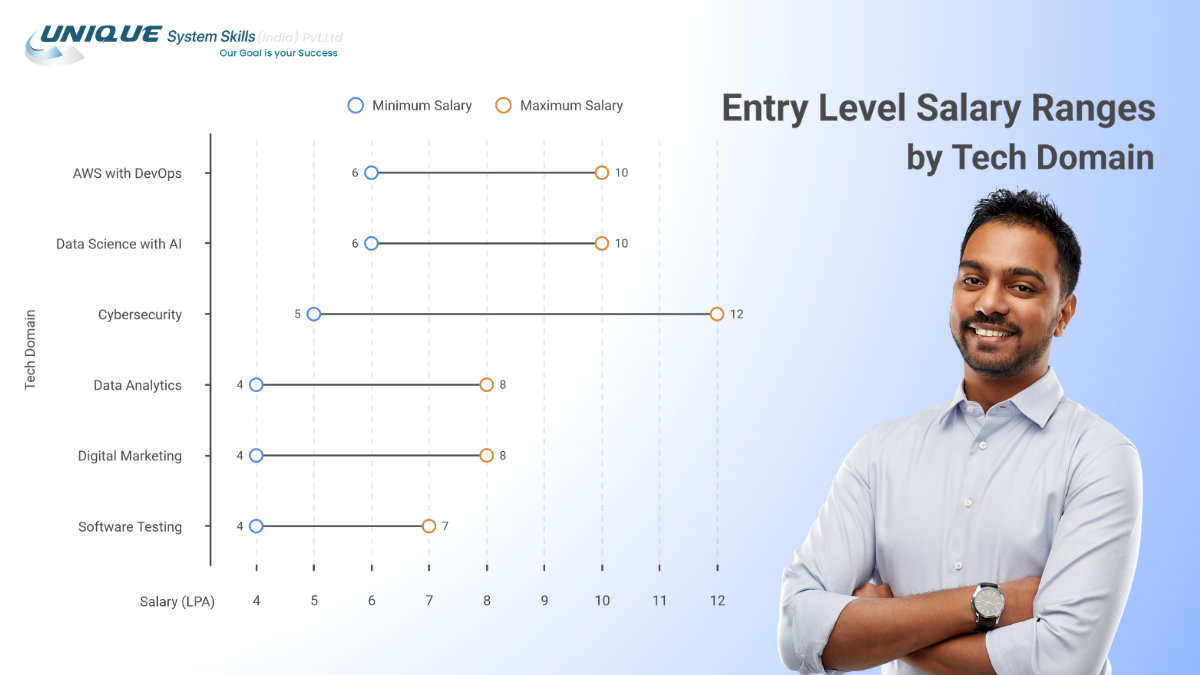 UNIQUE System Skills (India) Pvt.Ltd
Our Goal is your Success

Entry Level Salary Ranges by Tech Domain

Minimum Salary Maximum Salary

Tech Domain

AWS with DevOps 6 10
Data Science with AI 6 10
Cybersecurity 5 12
Data Analytics 4 8
Digital Marketing 4 8
Software Testing 4 7

Salary (LPA) 4 5 6 7 8 9 10 11 12